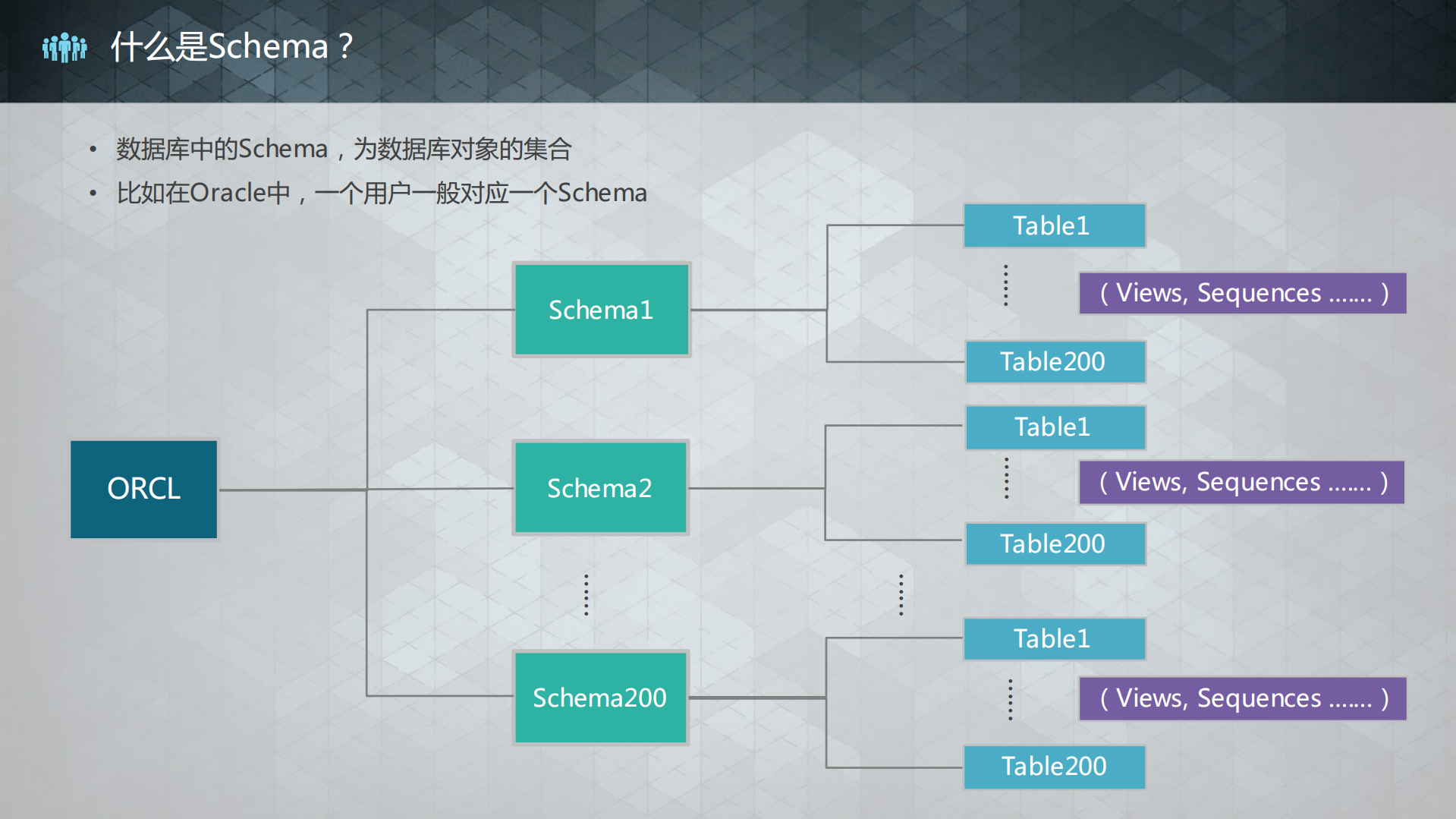 什么是Schema？

• 数据库中的Schema，为数据库对象的集合
• 比如在Oracle中，一个用户一般对应一个Schema

ORCL

Schema1

Schema2

Schema200

Table1
( Views, Sequences ....... )
Table200

Table1
( Views, Sequences ....... )
Table200

Table1
( Views, Sequences ....... )
Table200